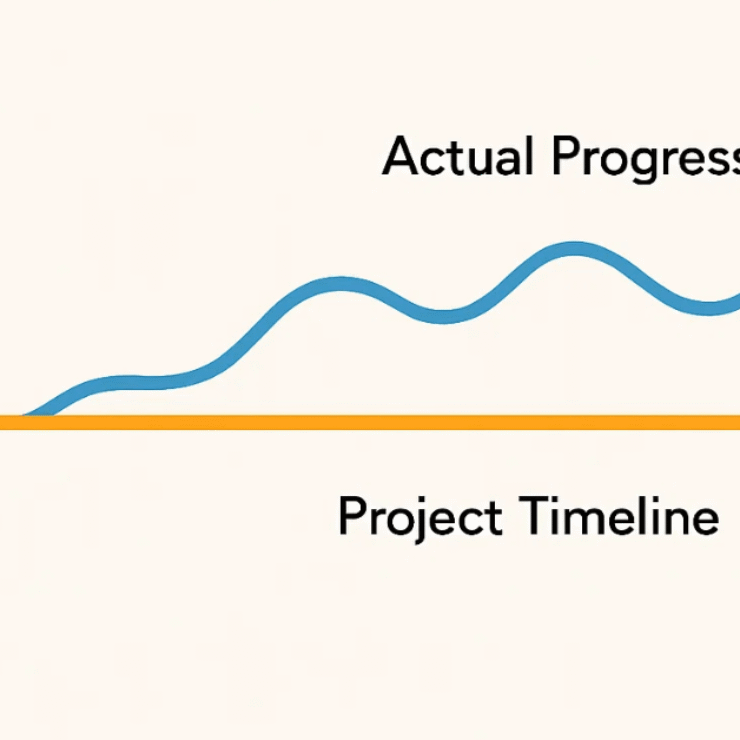 Actual Progress

Project Timeline